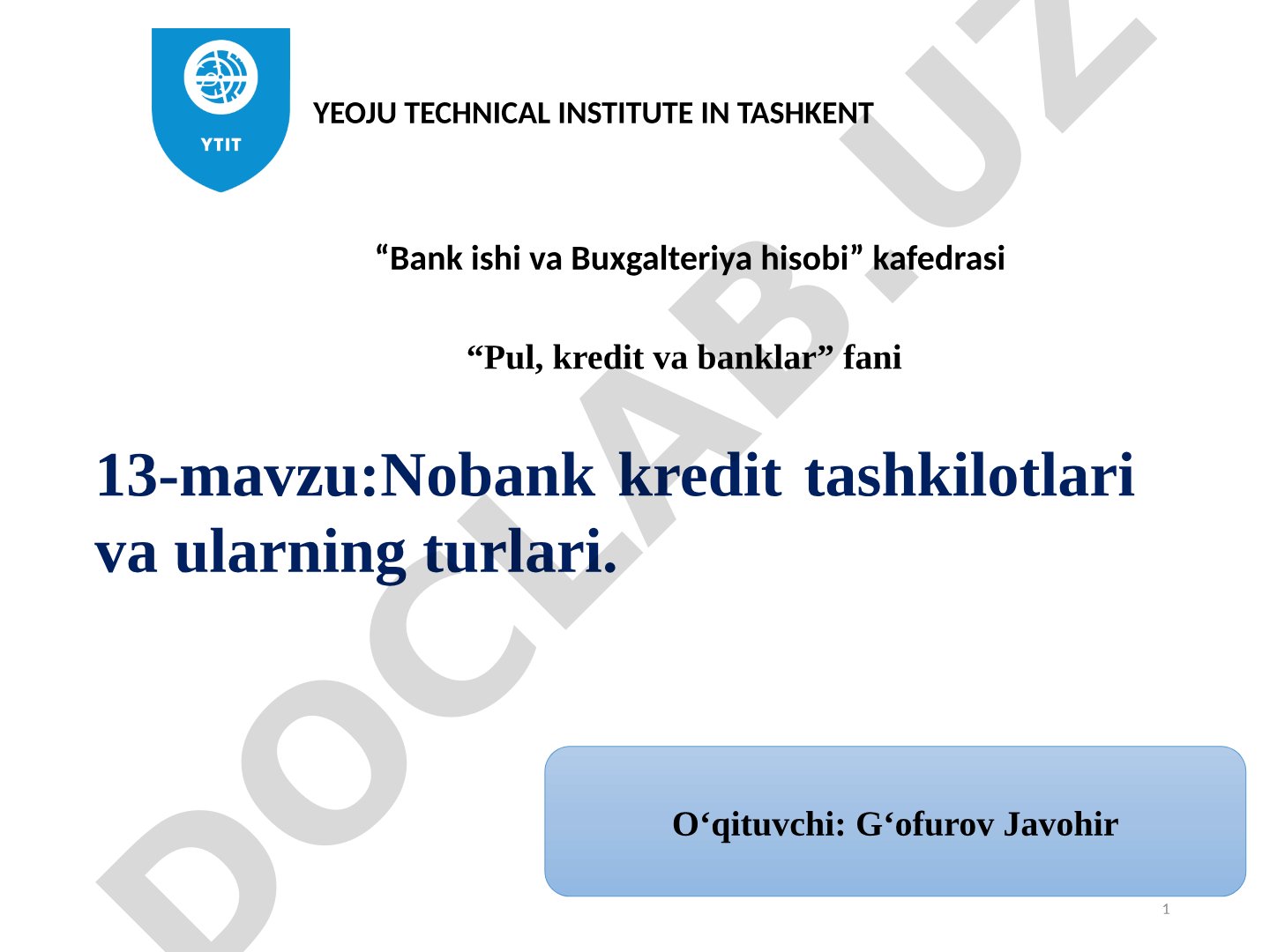 YTIT

YEOJU TECHNICAL INSTITUTE IN TASHKENT

“Bank ishi va Buxgalteriya hisobi” kafedrasi

“Pul, kredit va banklar” fani

13-mavzu:Nobank kredit tashkilotlari va ularning turlari.

O‘qituvchi: G‘ofurov Javohir

1

DOCLAB.UZ